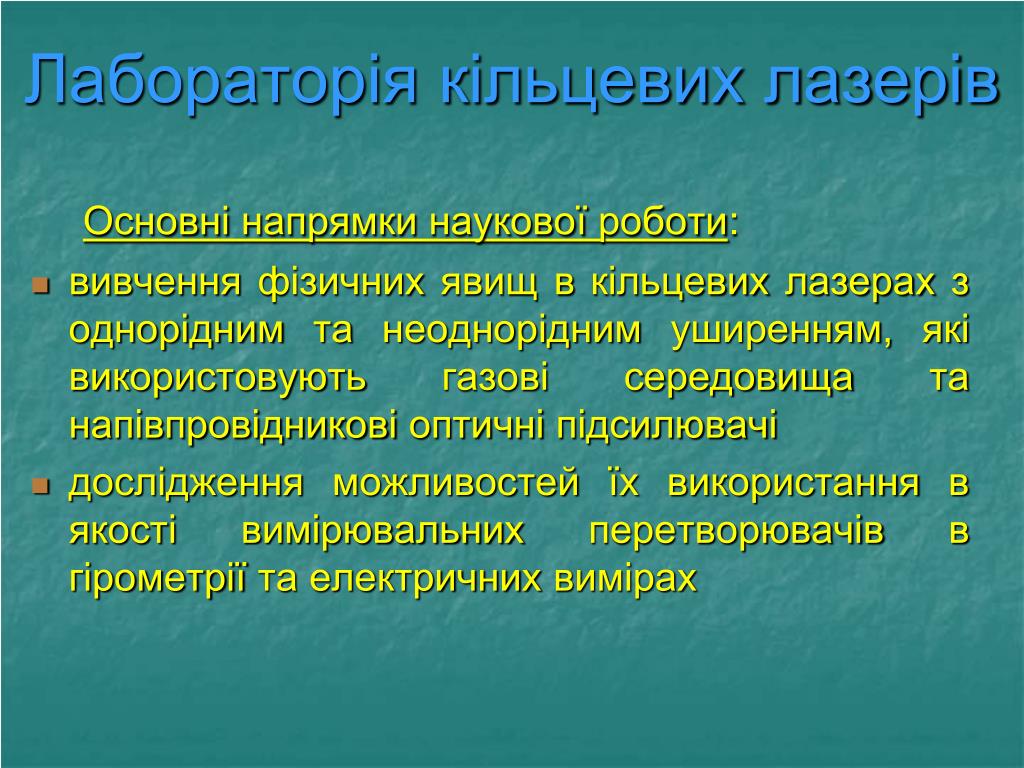 Лабораторія кільцевих лазерів

Основні напрямки наукової роботи:

вивчення фізичних явищ в кільцевих лазерах з однорідним та неоднорідним уширенням, які використовують газові середовища та напівпровідникові оптичні підсилювачі

дослідження можливостей їх використання в якості вимірювальних перетворювачів в гірометрії та електричних вимірах